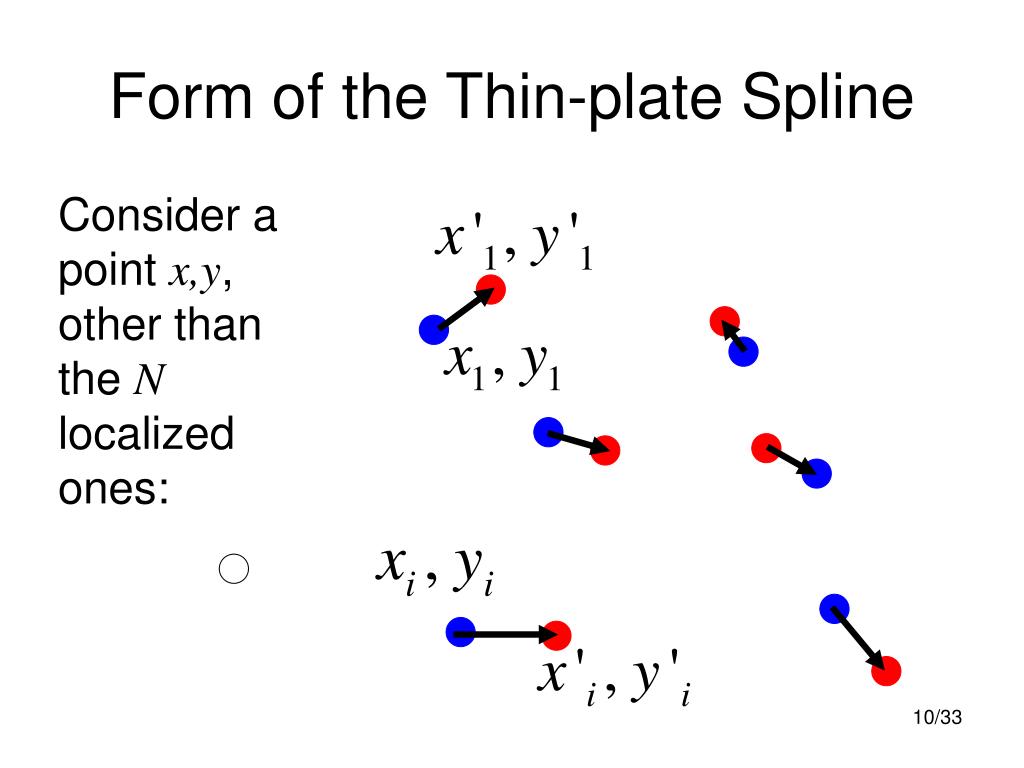 Form of the Thin-plate Spline

Consider a point $x,y$, other than the $N$ localized ones:

$x'_1, y'_1$

$x_1, y_1$

$x_i, y_i$

$x'_i, y'_i$

10/33